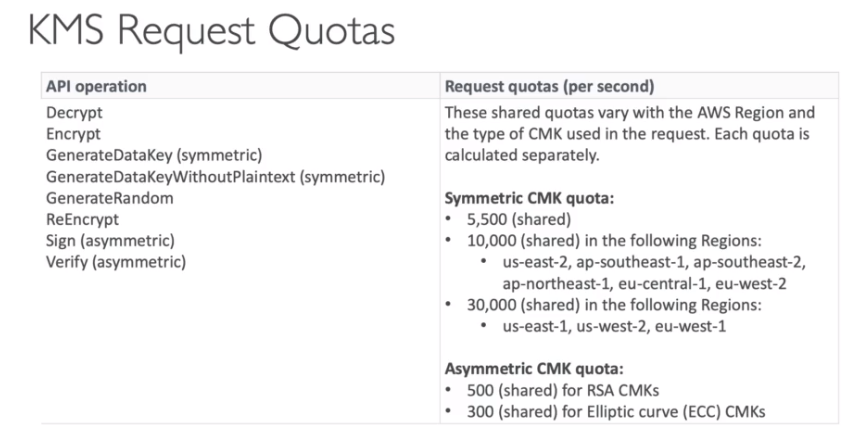 KMS Request Quotas

| API operation | Request quotas (per second) |
|---|---|
| Decrypt<br>Encrypt<br>GenerateDataKey (symmetric)<br>GenerateDataKeyWithoutPlaintext (symmetric)<br>GenerateRandom<br>ReEncrypt<br>Sign (asymmetric)<br>Verify (asymmetric) | These shared quotas vary with the AWS Region and the type of CMK used in the request. Each quota is calculated separately.<br><br>**Symmetric CMK quota:**<br>• 5,500 (shared)<br>• 10,000 (shared) in the following Regions:<br>• us-east-2, ap-southeast-1, ap-southeast-2, ap-northeast-1, eu-central-1, eu-west-2<br>• 30,000 (shared) in the following Regions:<br>• us-east-1, us-west-2, eu-west-1<br><br>**Asymmetric CMK quota:**<br>• 500 (shared) for RSA CMKs<br>• 300 (shared) for Elliptic curve (ECC) CMKs |